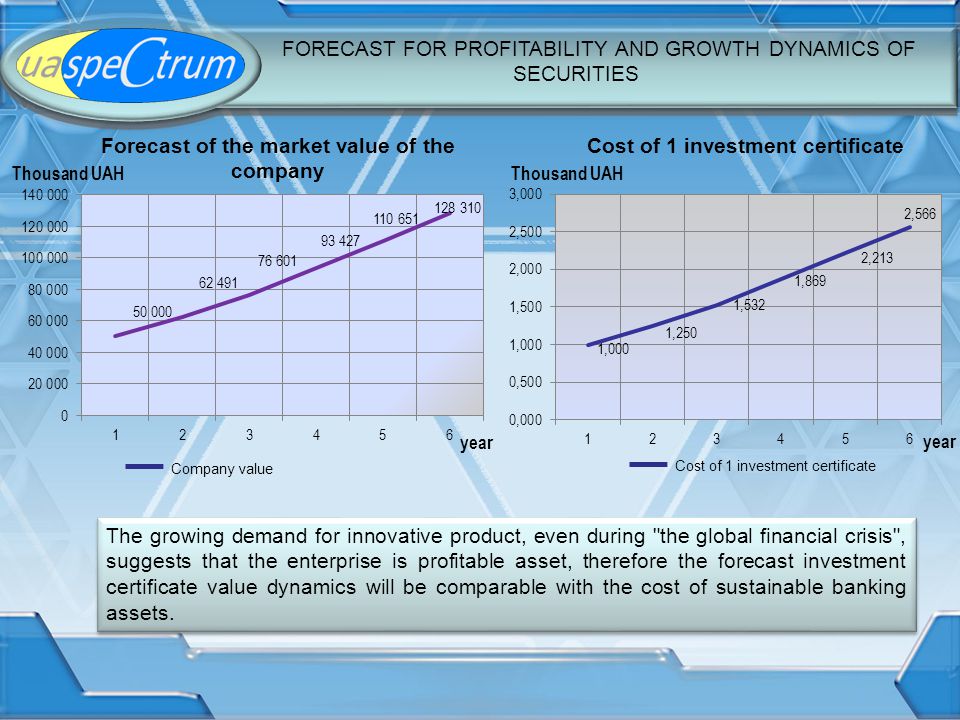 uaspeCtrum

FORECAST FOR PROFITABILITY AND GROWTH DYNAMICS OF SECURITIES

Forecast of the market value of the company

Thousand UAH

140 000
120 000
100 000
80 000
60 000
40 000
20 000
0

50 000
62 491
76 601
93 427
110 651
128 310

1 2 3 4 5 6 year

Company value

Cost of 1 investment certificate

Thousand UAH

3,000
2,500
2,000
1,500
1,000
0,500
0,000

1,000
1,250
1,532
1,869
2,213
2,566

1 2 3 4 5 6 year

Cost of 1 investment certificate

The growing demand for innovative product, even during "the global financial crisis", suggests that the enterprise is profitable asset, therefore the forecast investment certificate value dynamics will be comparable with the cost of sustainable banking assets.